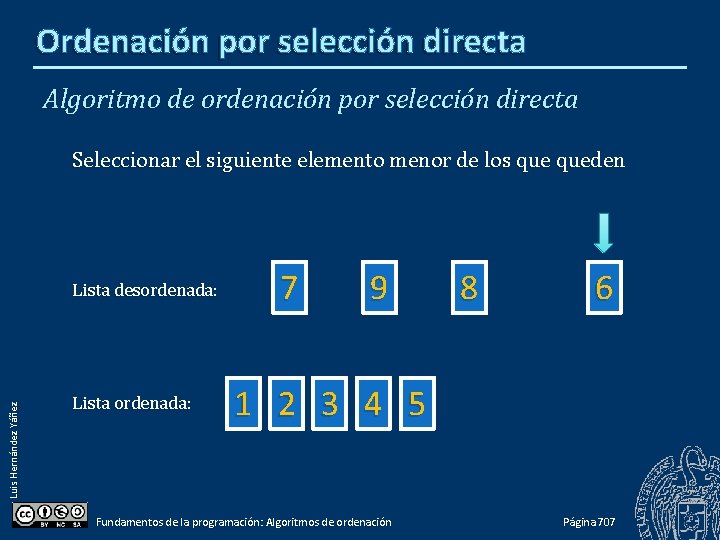 Ordenación por selección directa

Algoritmo de ordenación por selección directa

Seleccionar el siguiente elemento menor de los que queden

Lista desordenada: 7 9 8 6

Lista ordenada: 1 2 3 4 5

Luis Hernández Yáñez

BY NC SA

Fundamentos de la programación: Algoritmos de ordenación

Página 707